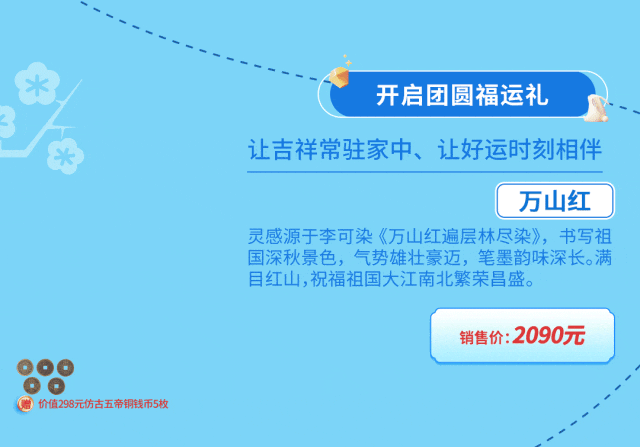 开启团圆福运礼

让吉祥常驻家中、让好运时刻相伴

万山红

灵感源于李可染《万山红遍层林尽染》，书写祖国深秋景色，气势雄壮豪迈，笔墨韵味深长。满目红山，祝福祖国大江南北繁荣昌盛。

销售价：2090元

赠 价值298元仿古五帝铜钱币5枚